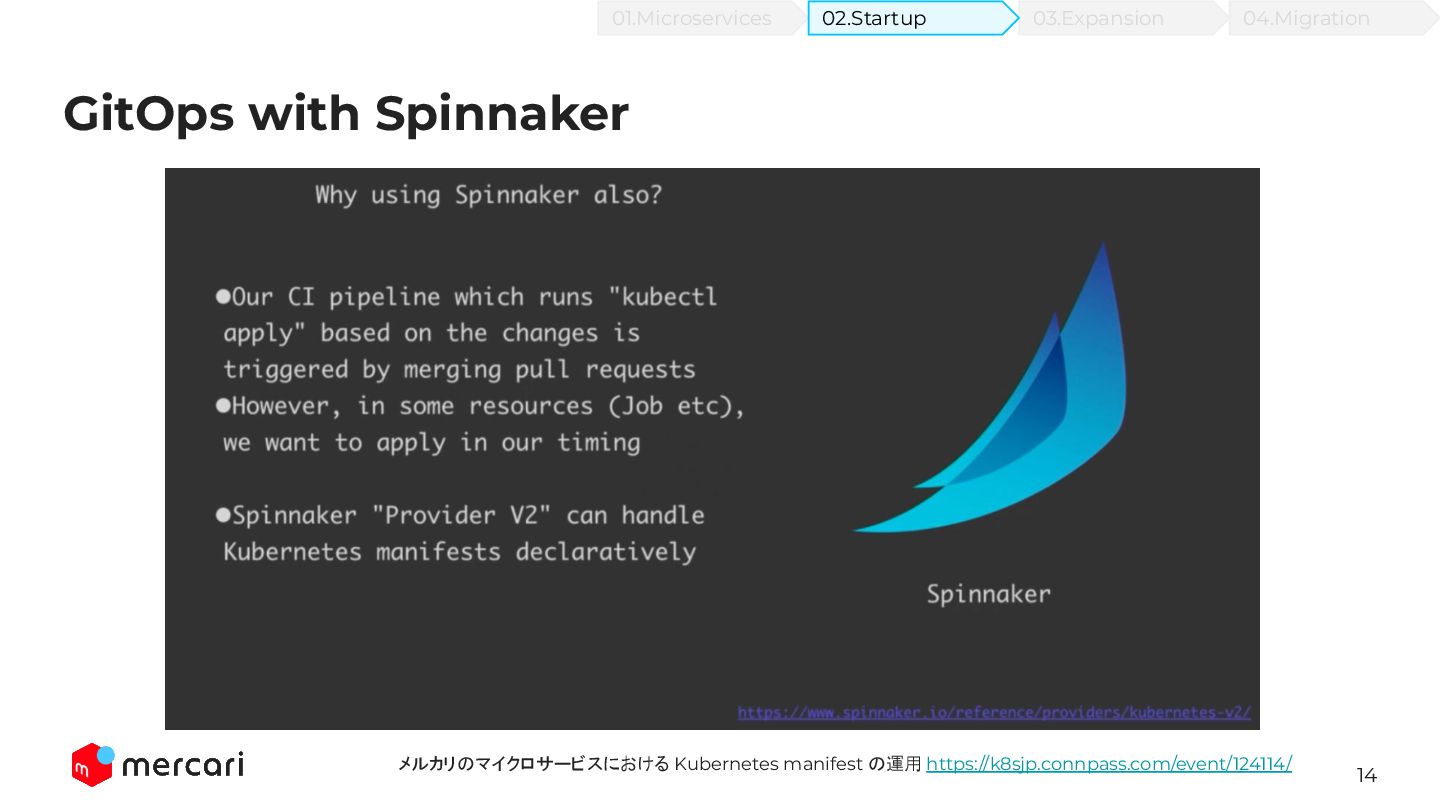 01.Microservices 02.Startup 03.Expansion 04.Migration

GitOps with Spinnaker

Why using Spinnaker also?

●Our CI pipeline which runs "kubectl apply" based on the changes is triggered by merging pull requests
●However, in some resources (Job etc), we want to apply in our timing

●Spinnaker "Provider V2" can handle Kubernetes manifests declaratively

Spinnaker

https://www.spinnaker.io/reference/providers/kubernetes-v2/

mercari

メルカリのマイクロサービスにおける Kubernetes manifest の運用 https://k8sjp.connpass.com/event/124114/

14